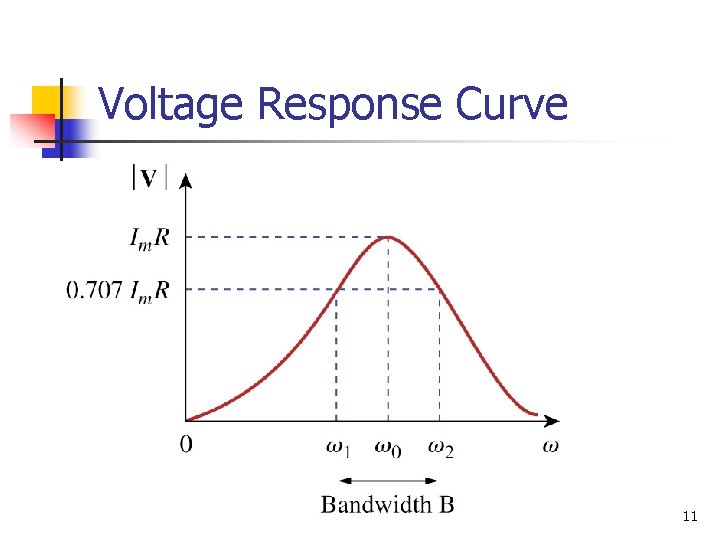 Voltage Response Curve

$|\mathbf{V}|$

$I_m R$

$0.707\ I_m R$

0

$\omega_1$ $\omega_0$ $\omega_2$

$\omega$

Bandwidth B

11